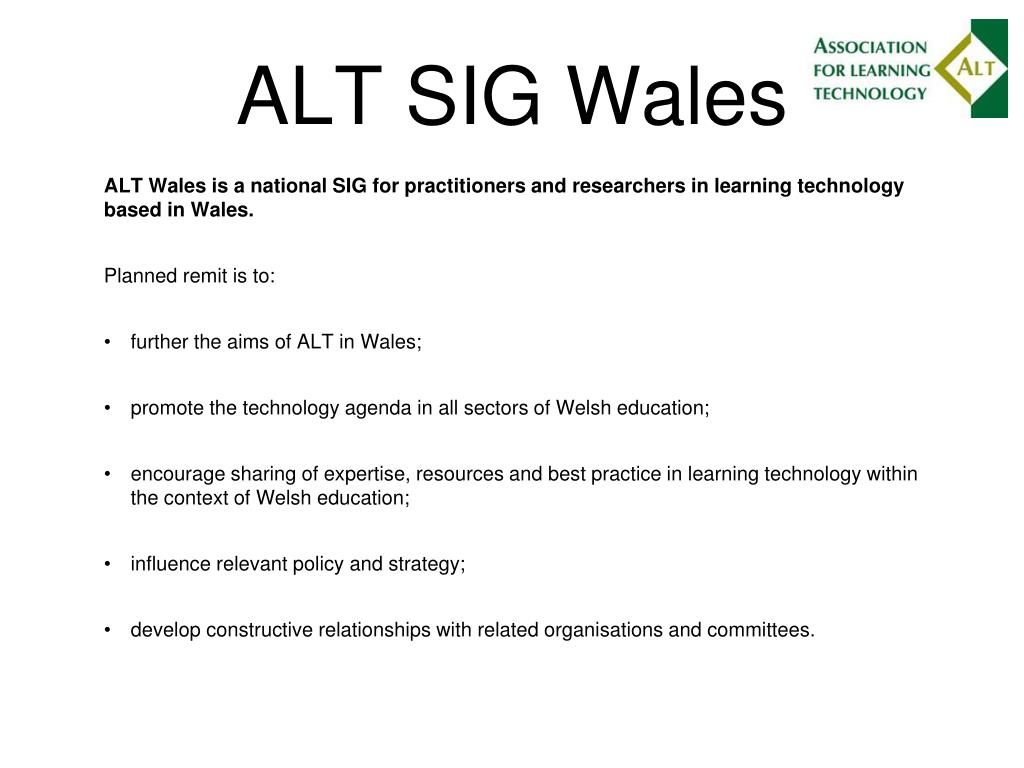 ALT SIG Wales

ASSOCIATION FOR LEARNING TECHNOLOGY
ALT

ALT Wales is a national SIG for practitioners and researchers in learning technology based in Wales.

Planned remit is to:

• further the aims of ALT in Wales;

• promote the technology agenda in all sectors of Welsh education;

• encourage sharing of expertise, resources and best practice in learning technology within the context of Welsh education;

• influence relevant policy and strategy;

• develop constructive relationships with related organisations and committees.